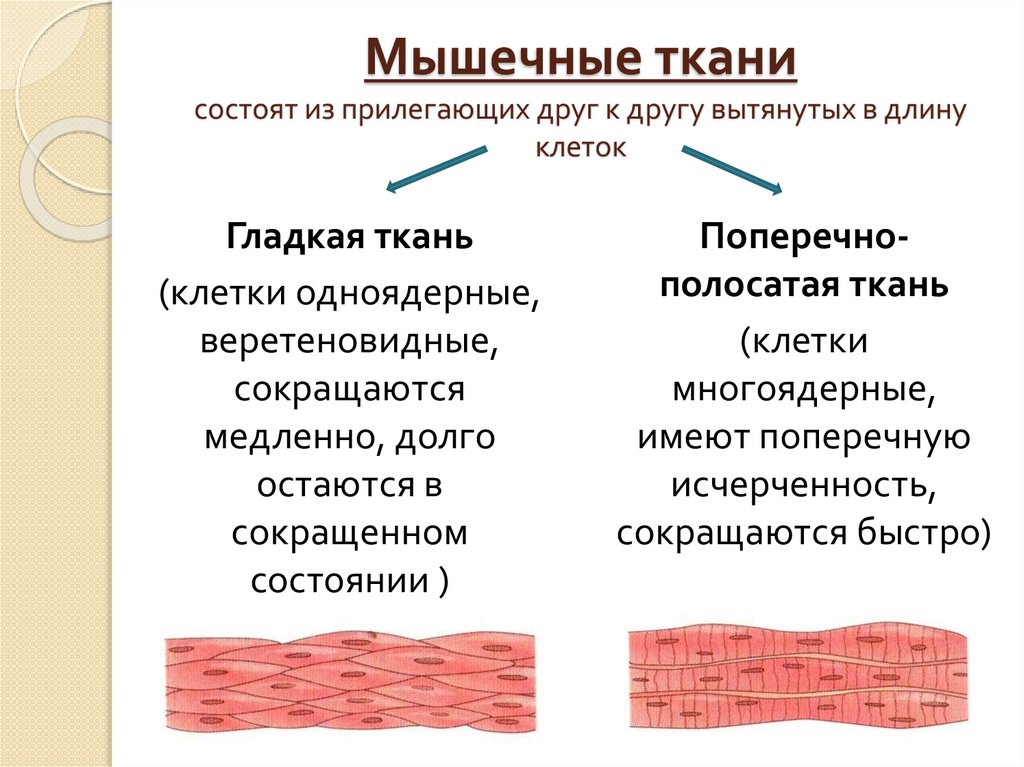 Мышечные ткани

состоят из прилегающих друг к другу вытянутых в длину клеток

Гладкая ткань

(клетки одноядерные, веретеновидные, сокращаются медленно, долго остаются в сокращенном состоянии )

Поперечно-полосатая ткань

(клетки многоядерные, имеют поперечную исчерченность, сокращаются быстро)